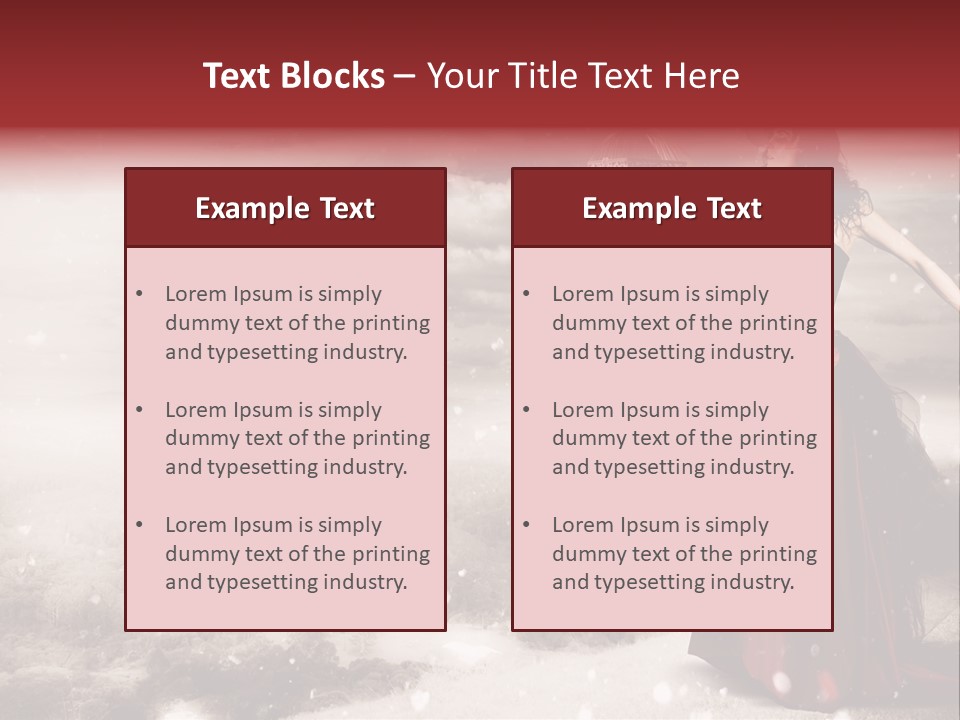 Text Blocks – Your Title Text Here

Example Text

• Lorem Ipsum is simply dummy text of the printing and typesetting industry.

• Lorem Ipsum is simply dummy text of the printing and typesetting industry.

• Lorem Ipsum is simply dummy text of the printing and typesetting industry.

Example Text

• Lorem Ipsum is simply dummy text of the printing and typesetting industry.

• Lorem Ipsum is simply dummy text of the printing and typesetting industry.

• Lorem Ipsum is simply dummy text of the printing and typesetting industry.